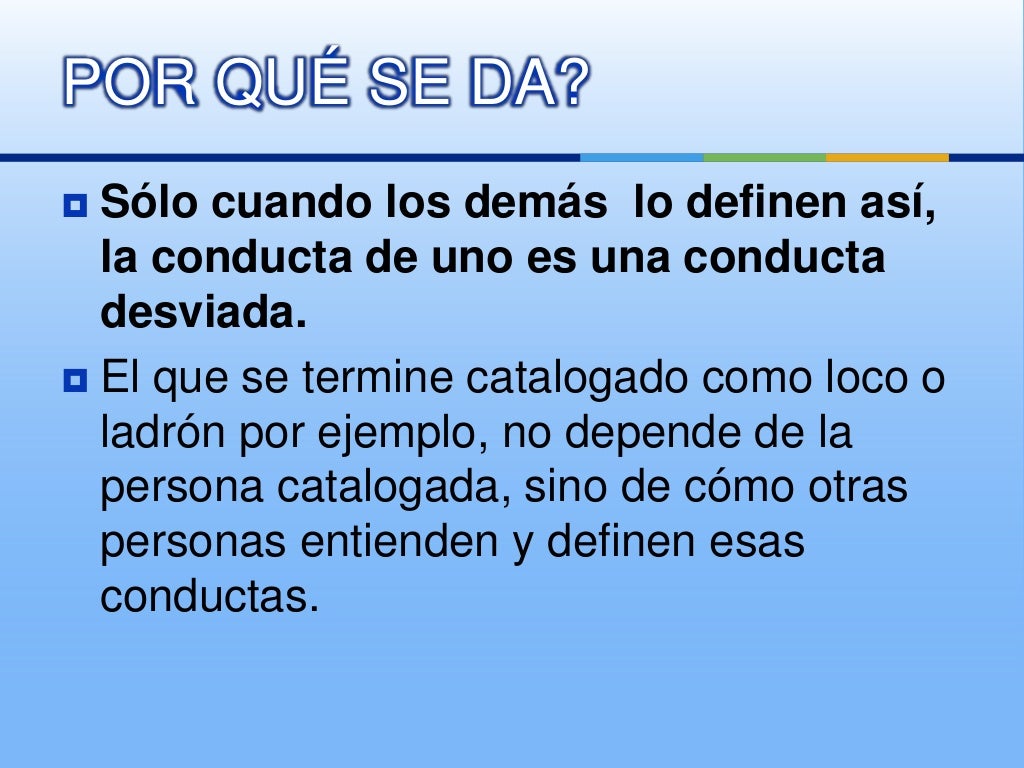 POR QUÉ SE DA?

Sólo cuando los demás lo definen así, la conducta de uno es una conducta desviada.

El que se termine catalogado como loco o ladrón por ejemplo, no depende de la persona catalogada, sino de cómo otras personas entienden y definen esas conductas.